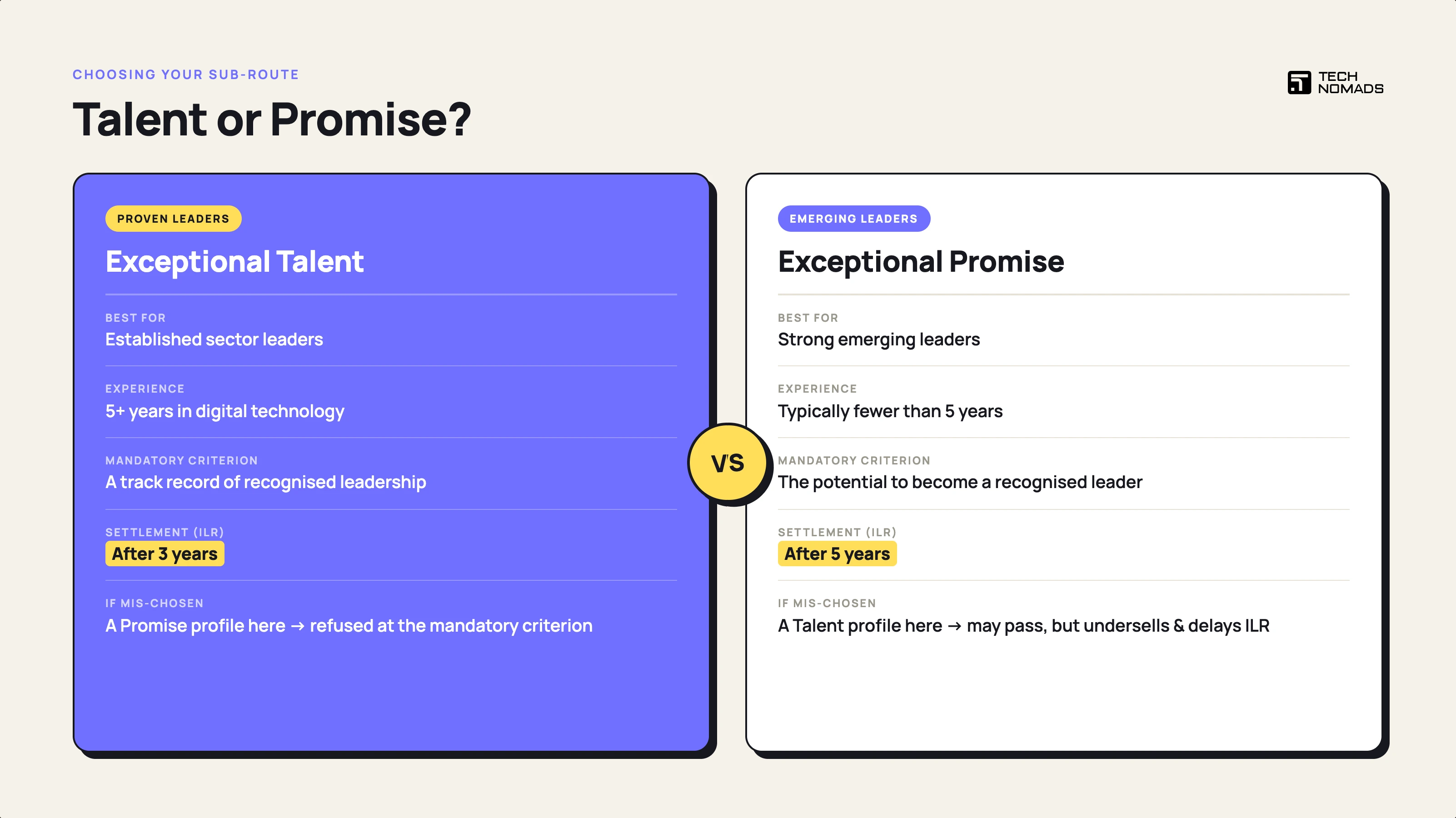 CHOOSING YOUR SUB-ROUTE

Talent or Promise?

TECH NOMADS

PROVEN LEADERS

Exceptional Talent

BEST FOR
Established sector leaders

EXPERIENCE
5+ years in digital technology

MANDATORY CRITERION
A track record of recognised leadership

SETTLEMENT (ILR)
After 3 years

IF MIS-CHOSEN
A Promise profile here → refused at the mandatory criterion

VS

EMERGING LEADERS

Exceptional Promise

BEST FOR
Strong emerging leaders

EXPERIENCE
Typically fewer than 5 years

MANDATORY CRITERION
The potential to become a recognised leader

SETTLEMENT (ILR)
After 5 years

IF MIS-CHOSEN
A Talent profile here → may pass, but undersells & delays ILR